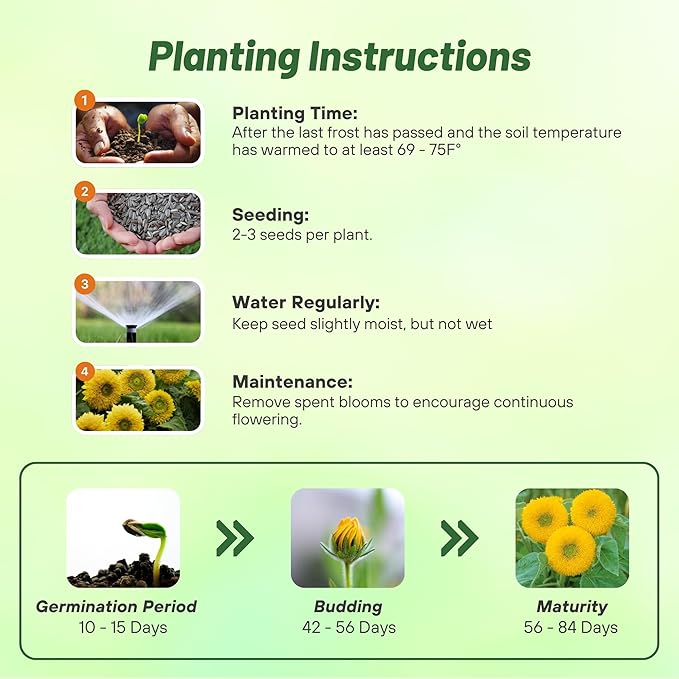 Planting Instructions

1
Planting Time:
After the last frost has passed and the soil temperature has warmed to at least 69 - 75F°

2
Seeding:
2-3 seeds per plant.

3
Water Regularly:
Keep seed slightly moist, but not wet

4
Maintenance:
Remove spent blooms to encourage continuous flowering.

Germination Period
10 - 15 Days

Budding
42 - 56 Days

Maturity
56 - 84 Days